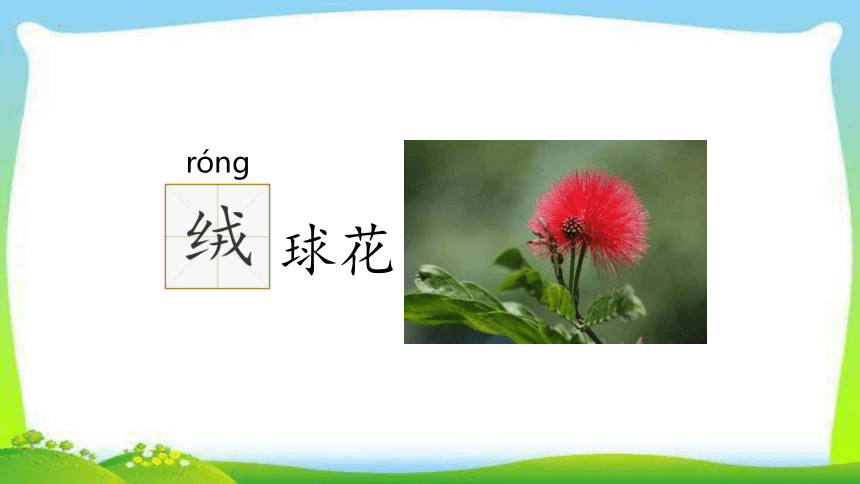 róng
绒球花